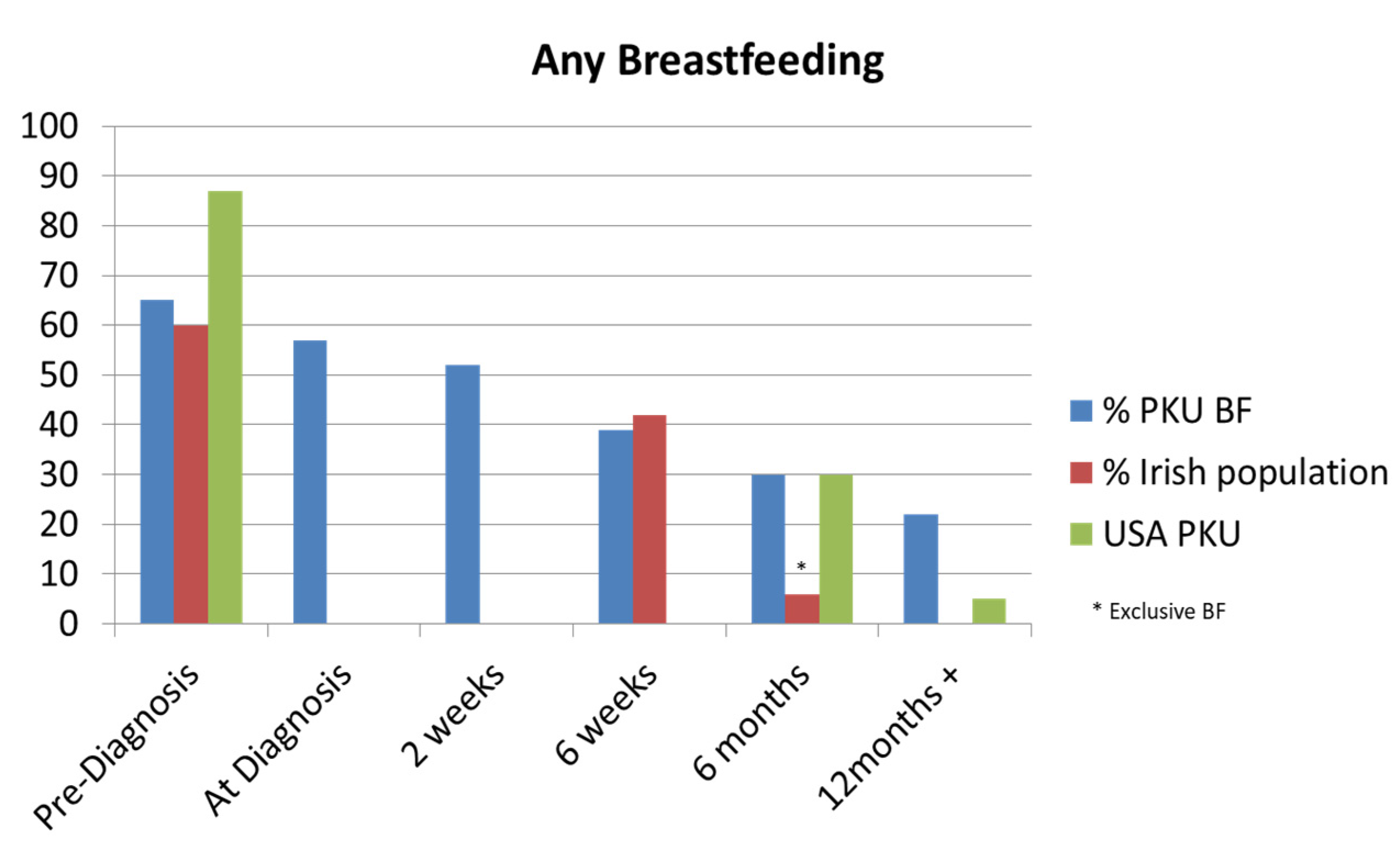 Any Breastfeeding

100
90
80
70
60
50
40
30
20
10
0

*

Pre-Diagnosis
At Diagnosis
2 weeks
6 weeks
6 months
12months +

% PKU BF
% Irish population
USA PKU

* Exclusive BF